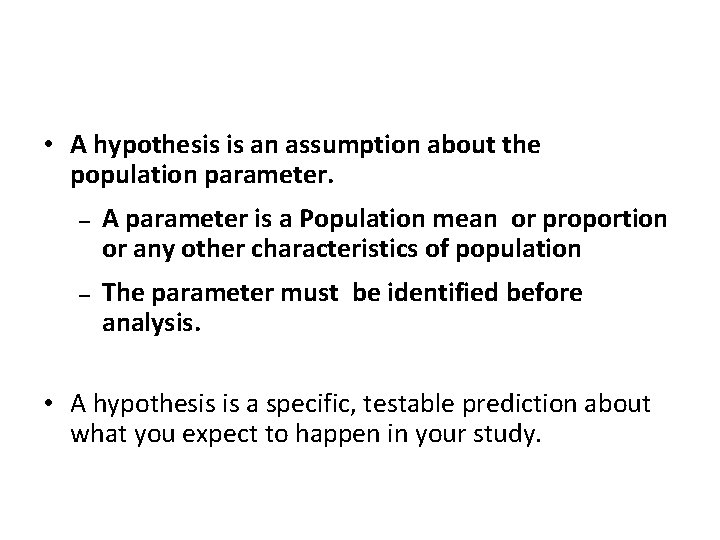 • A hypothesis is an assumption about the population parameter.

– A parameter is a Population mean or proportion or any other characteristics of population

– The parameter must be identified before analysis.

• A hypothesis is a specific, testable prediction about what you expect to happen in your study.